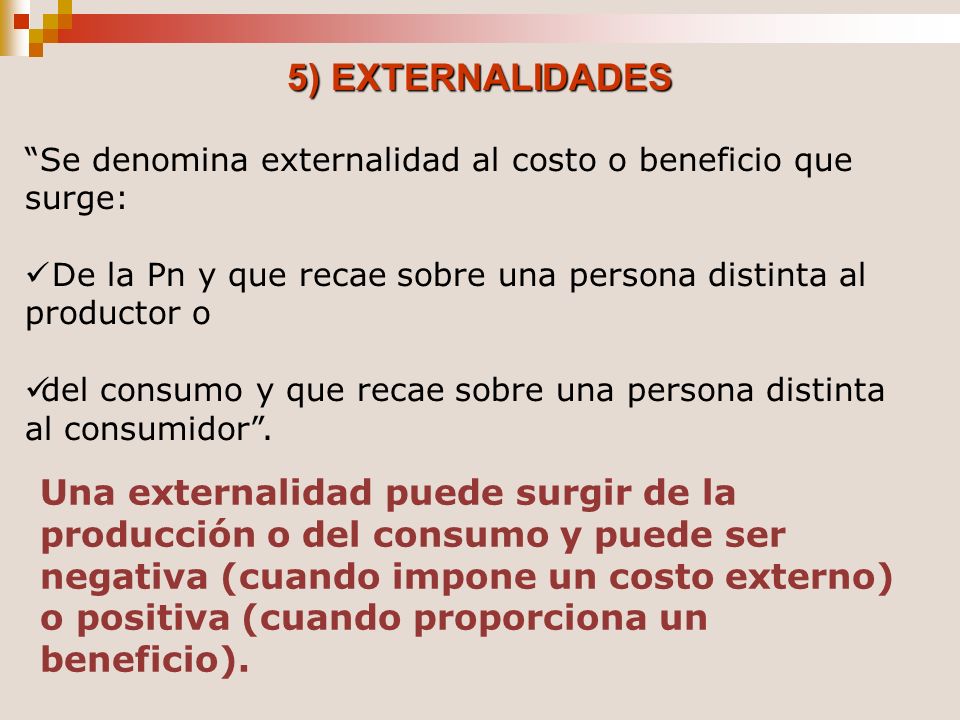 5) EXTERNALIDADES

“Se denomina externalidad al costo o beneficio que surge:

✓De la Pn y que recae sobre una persona distinta al productor o

✓del consumo y que recae sobre una persona distinta al consumidor”.

Una externalidad puede surgir de la producción o del consumo y puede ser negativa (cuando impone un costo externo) o positiva (cuando proporciona un beneficio).